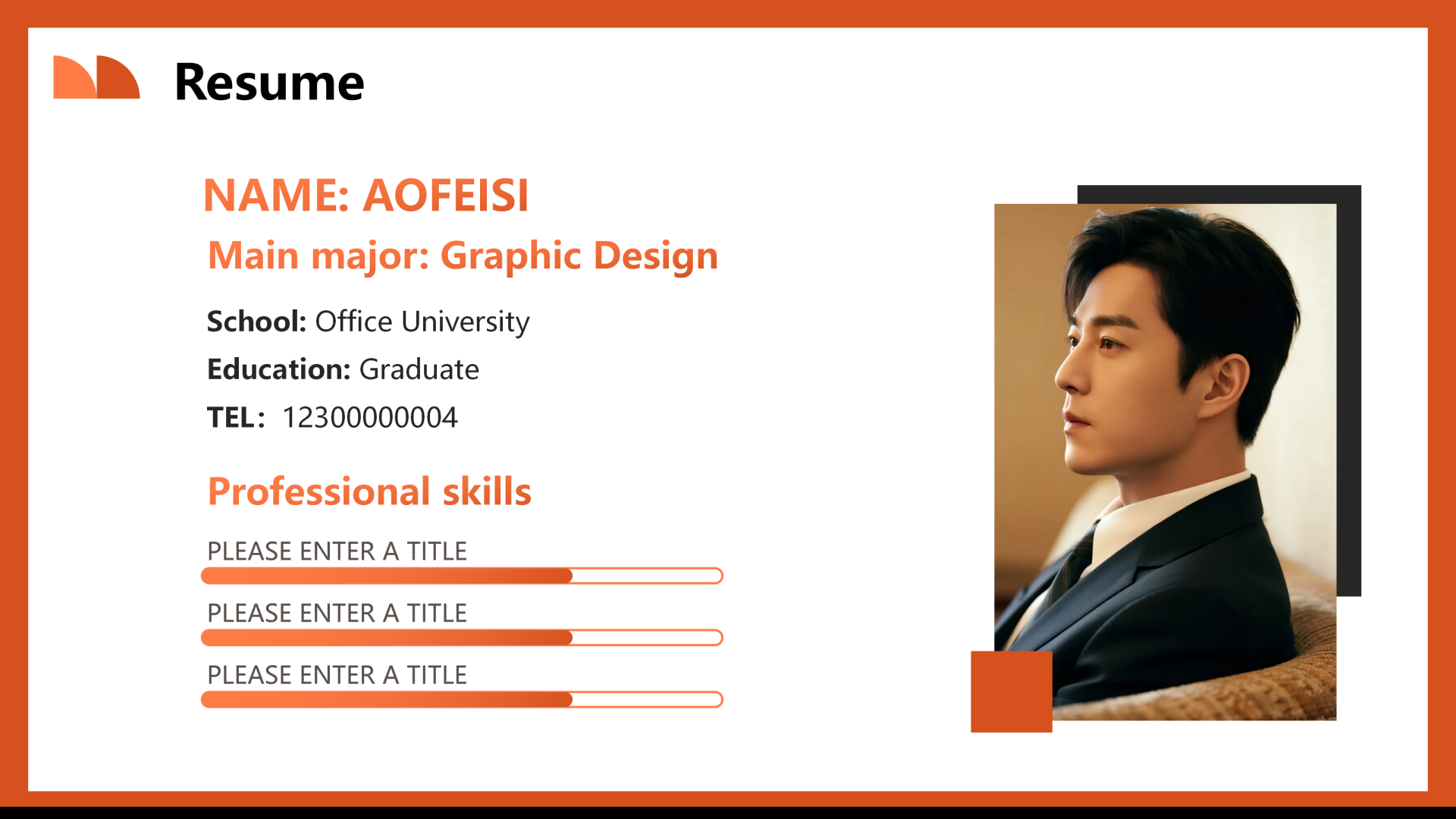 Resume

NAME: AOFEISI

Main major: Graphic Design

School: Office University

Education: Graduate

TEL： 12300000004

Professional skills

PLEASE ENTER A TITLE

PLEASE ENTER A TITLE

PLEASE ENTER A TITLE